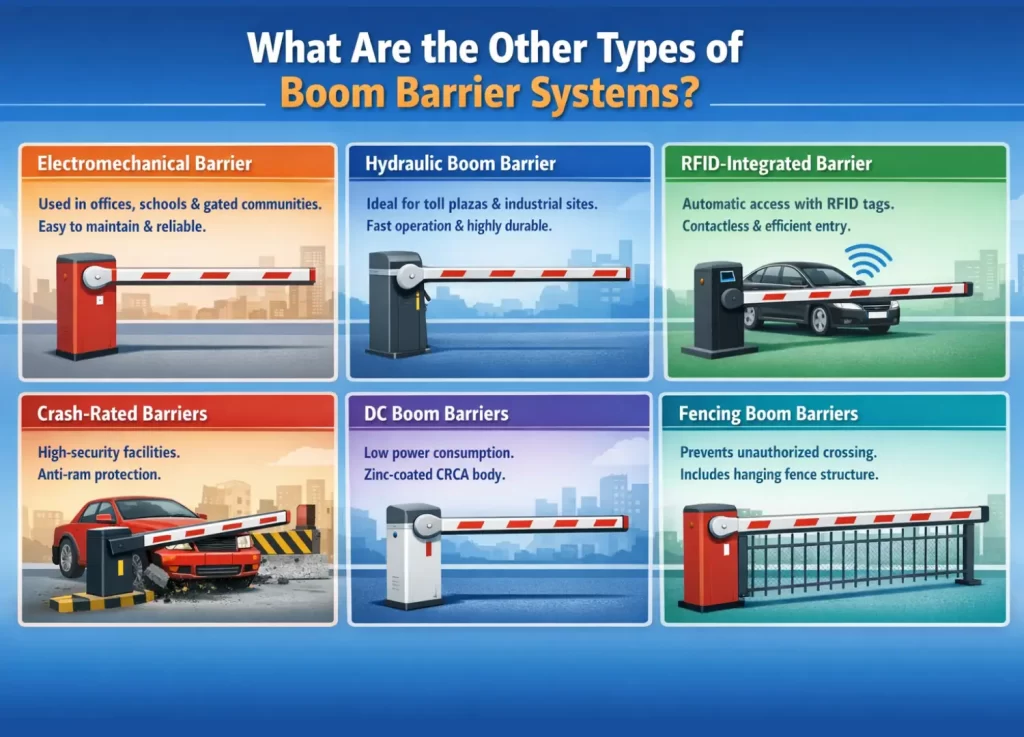 What Are the Other Types of Boom Barrier Systems?

Electromechanical Barrier

Used in offices, schools & gated communities. Easy to maintain & reliable.

Hydraulic Boom Barrier

Ideal for toll plazas & industrial sites. Fast operation & highly durable.

RFID-Integrated Barrier

Automatic access with RFID tags. Contactless & efficient entry.

Crash-Rated Barriers

High-security facilities. Anti-ram protection.

DC Boom Barriers

Low power consumption. Zinc-coated CRCA body.

Fencing Boom Barriers

Prevents unauthorized crossing. Includes hanging fence structure.